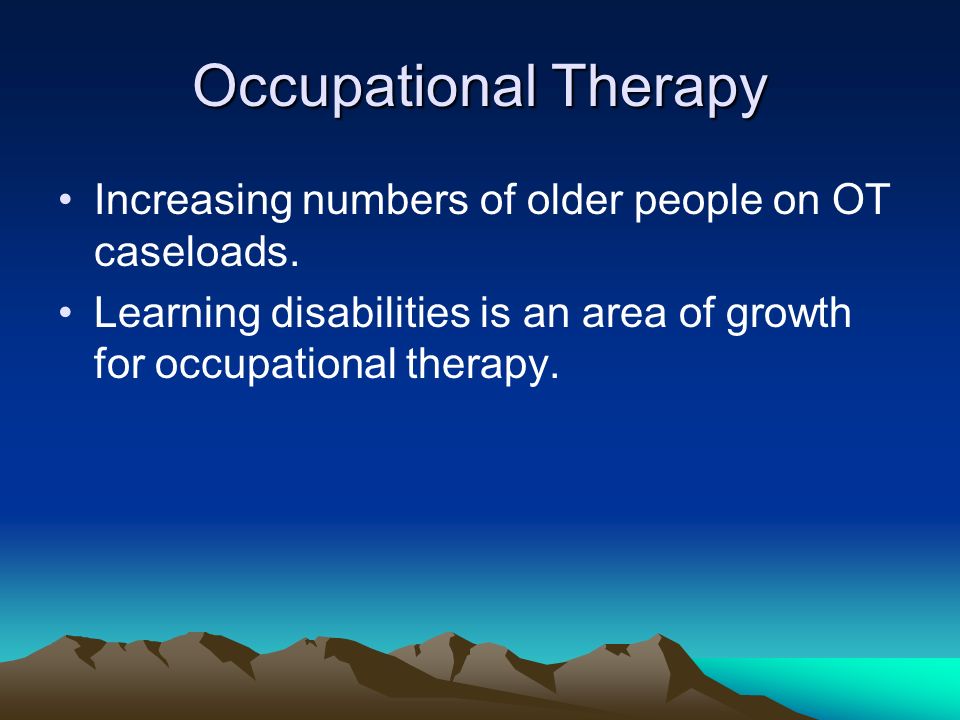 Occupational Therapy

• Increasing numbers of older people on OT caseloads.
• Learning disabilities is an area of growth for occupational therapy.